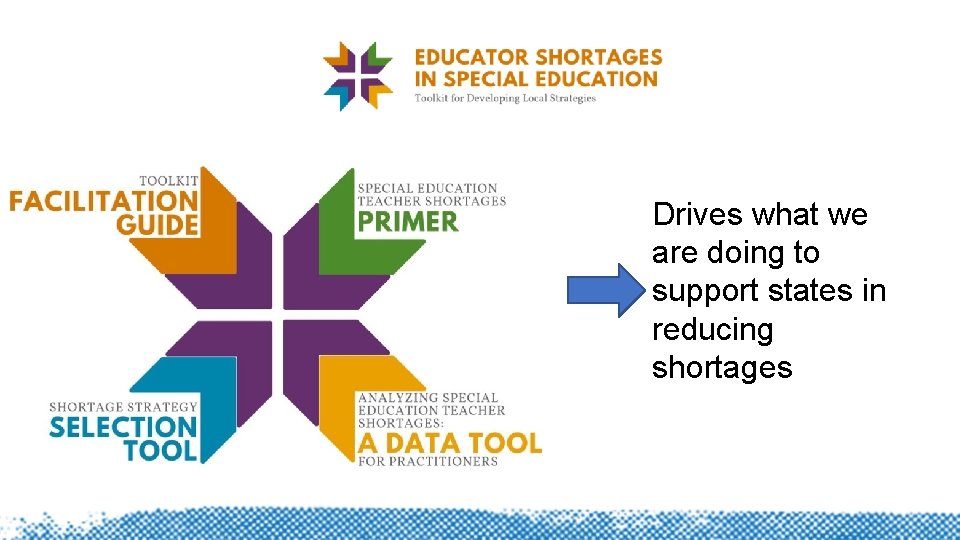 EDUCATOR SHORTAGES IN SPECIAL EDUCATION
Toolkit for Developing Local Strategies

TOOLKIT
FACILITATION GUIDE

SPECIAL EDUCATION TEACHER SHORTAGES
PRIMER

SHORTAGE STRATEGY
SELECTION TOOL

ANALYZING SPECIAL EDUCATION TEACHER SHORTAGES:
A DATA TOOL
FOR PRACTITIONERS

Drives what we are doing to support states in reducing shortages